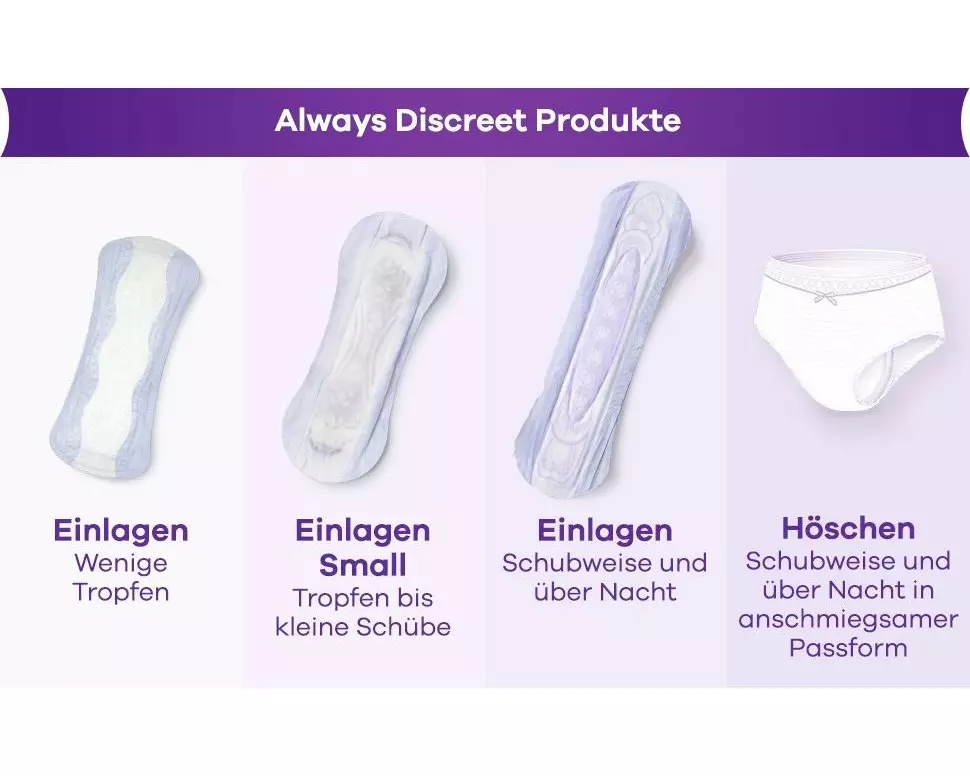 Always Discreet Produkte

Einlagen
Wenige Tropfen

Einlagen Small
Tropfen bis kleine Schübe

Einlagen
Schubweise und über Nacht

Höschen
Schubweise und über Nacht in anschmiegsamer Passform